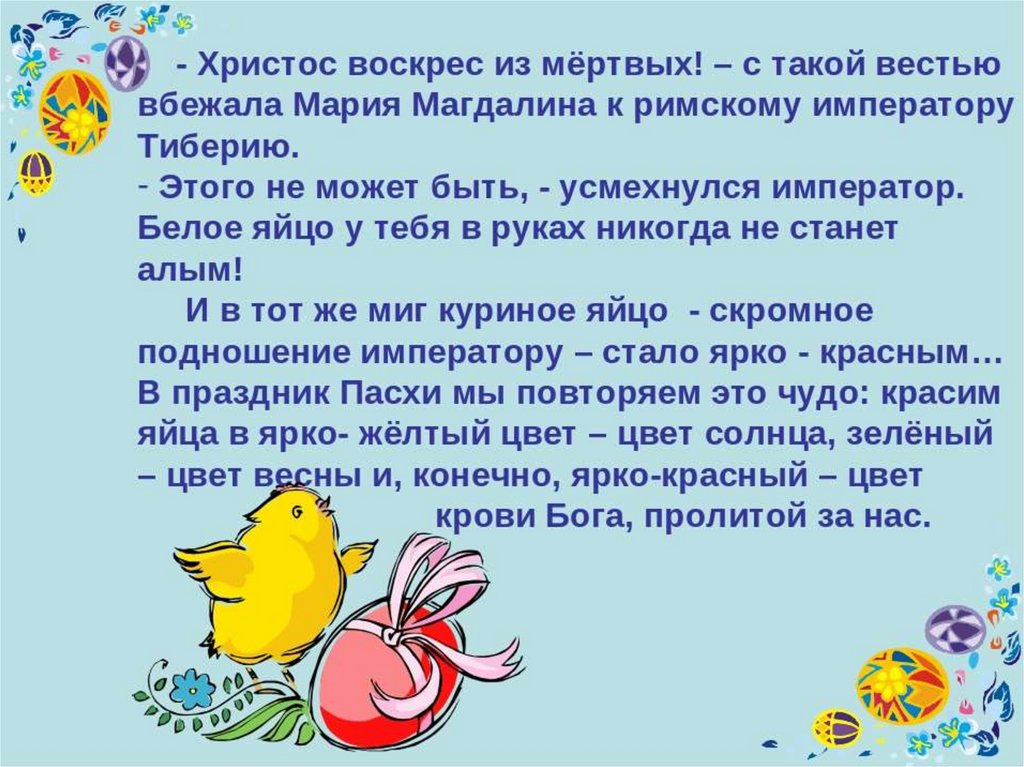 - Христос воскрес из мёртвых! – с такой вестью вбежала Мария Магдалина к римскому императору Тиберию.

- Этого не может быть, - усмехнулся император. Белое яйцо у тебя в руках никогда не станет алым!

И в тот же миг куриное яйцо - скромное подношение императору – стало ярко - красным… В праздник Пасхи мы повторяем это чудо: красим яйца в ярко- жёлтый цвет – цвет солнца, зелёный – цвет весны и, конечно, ярко-красный – цвет крови Бога, пролитой за нас.